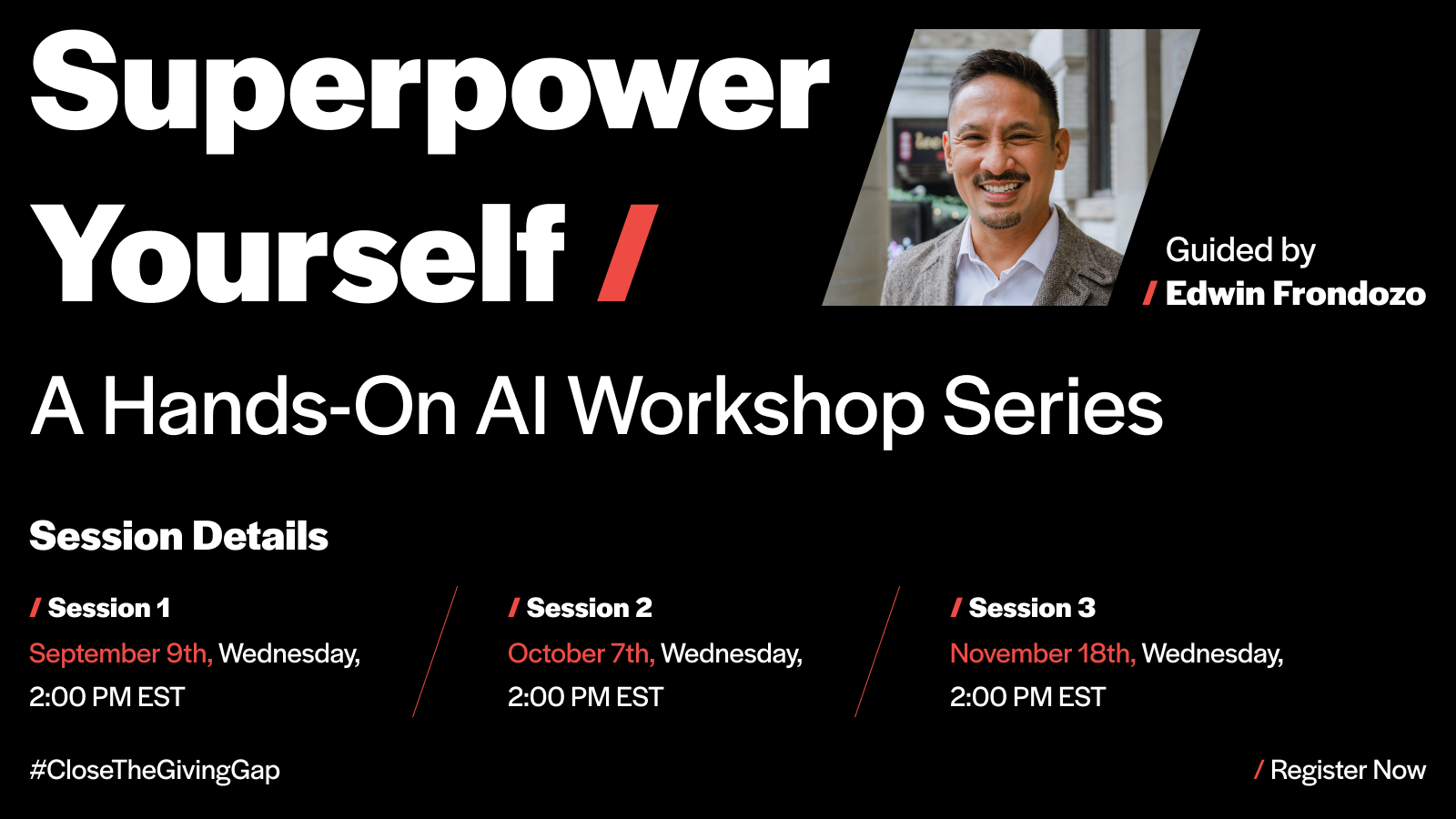 Superpower Yourself /

Guided by
/ Edwin Frondozo

A Hands-On AI Workshop Series

Session Details

/ Session 1
September 9th, Wednesday, 2:00 PM EST

/ Session 2
October 7th, Wednesday, 2:00 PM EST

/ Session 3
November 18th, Wednesday, 2:00 PM EST

#CloseTheGivingGap

/ Register Now